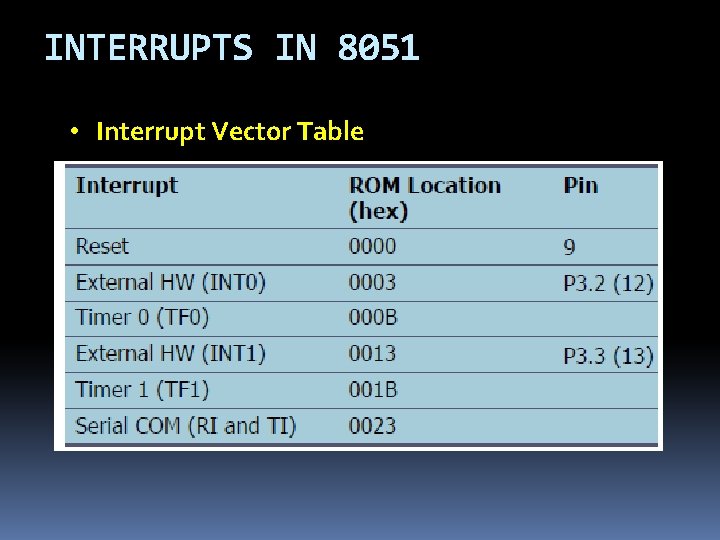 INTERRUPTS IN 8051

• Interrupt Vector Table

| Interrupt | ROM Location (hex) | Pin |
|---|---|---|
| Reset | 0000 | 9 |
| External HW (INT0) | 0003 | P3.2 (12) |
| Timer 0 (TF0) | 000B | |
| External HW (INT1) | 0013 | P3.3 (13) |
| Timer 1 (TF1) | 001B | |
| Serial COM (RI and TI) | 0023 | |